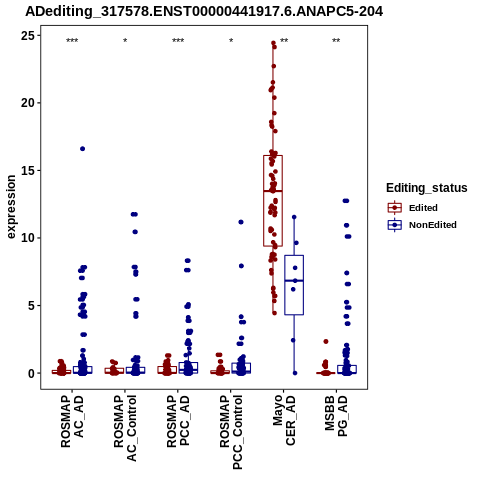 ADediting_317578.ENST00000441917.6.ANAPC5-204

*** * *** * ** **

25
20
15
10
5
0

expression

ROSMAP AC_AD
ROSMAP AC_Control
ROSMAP PCC_AD
ROSMAP PCC_Control
Mayo CER_AD
MSBB PG_AD

Editing_status
Edited
NonEdited